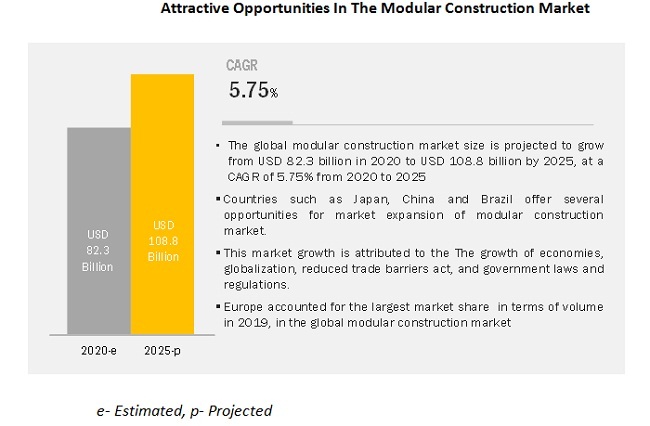 Attractive Opportunities In The Modular Construction Market

USD 82.3 Billion

USD 108.8 Billion

2020-e

2025-p

CAGR

5.75%

▪ The global modular construction market size is projected to grow from USD 82.3 billion in 2020 to USD 108.8 billion by 2025, at a CAGR of 5.75% from 2020 to 2025

▪ Countries such as Japan, China and Brazil offer several opportunities for market expansion of modular construction market.

▪ This market growth is attributed to the The growth of economies, globalization, reduced trade barriers act, and government laws and regulations.

▪ Europe accounted for the largest market share in terms of volume in 2019, in the global modular construction market

e- Estimated, p- Projected